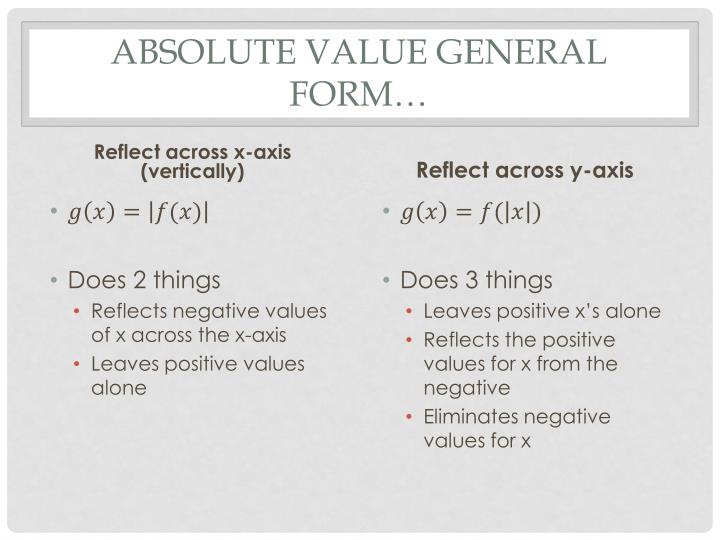 ABSOLUTE VALUE GENERAL FORM…

Reflect across x-axis (vertically)

• $g(x) = |f(x)|$

• Does 2 things
  • Reflects negative values of x across the x-axis
  • Leaves positive values alone

Reflect across y-axis

• $g(x) = f(|x|)$

• Does 3 things
  • Leaves positive x's alone
  • Reflects the positive values for x from the negative
  • Eliminates negative values for x